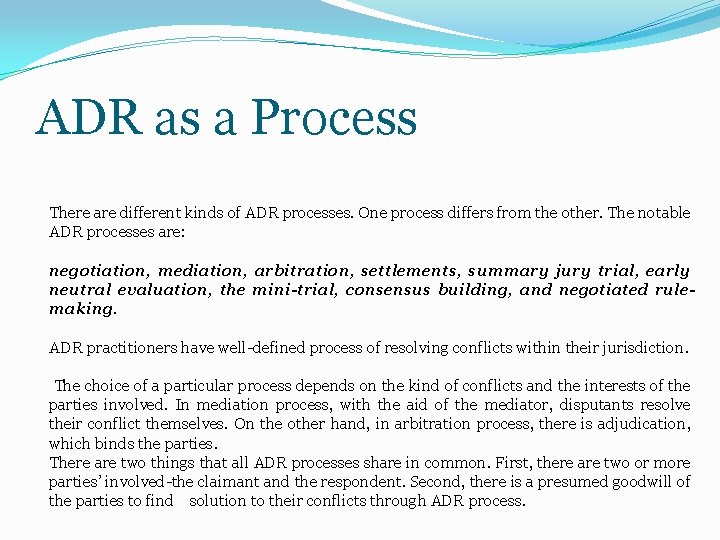 ADR as a Process

There are different kinds of ADR processes. One process differs from the other. The notable ADR processes are:

negotiation, mediation, arbitration, settlements, summary jury trial, early neutral evaluation, the mini-trial, consensus building, and negotiated rule-making.

ADR practitioners have well-defined process of resolving conflicts within their jurisdiction.

The choice of a particular process depends on the kind of conflicts and the interests of the parties involved. In mediation process, with the aid of the mediator, disputants resolve their conflict themselves. On the other hand, in arbitration process, there is adjudication, which binds the parties.
There are two things that all ADR processes share in common. First, there are two or more parties' involved-the claimant and the respondent. Second, there is a presumed goodwill of the parties to find solution to their conflicts through ADR process.